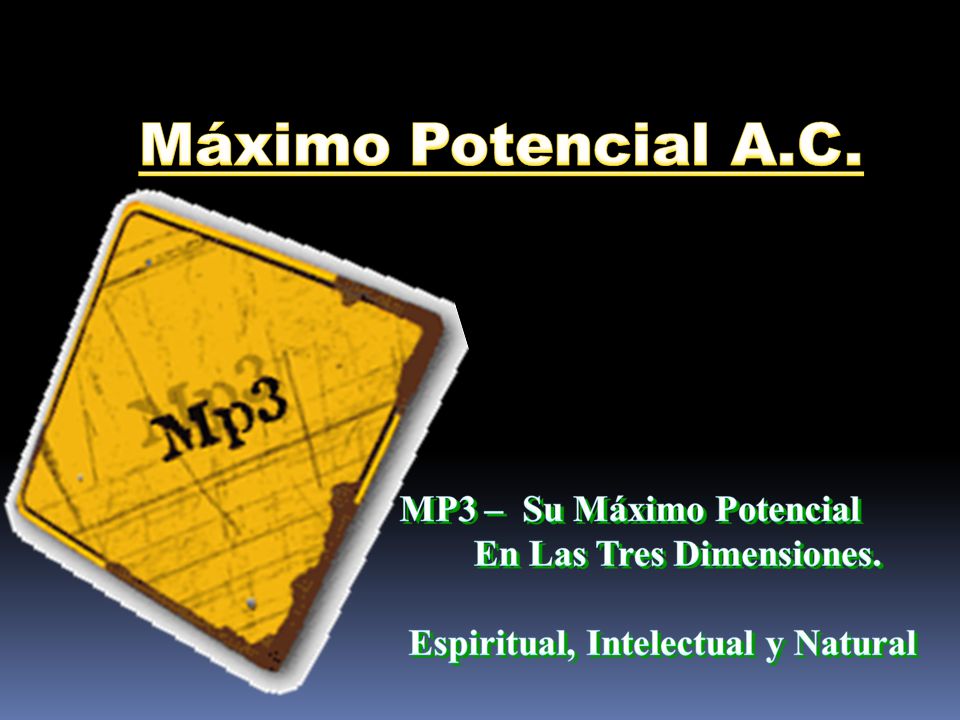 Máximo Potencial A.C.

Mp3

MP3 – Su Máximo Potencial
En Las Tres Dimensiones.

Espiritual, Intelectual y Natural